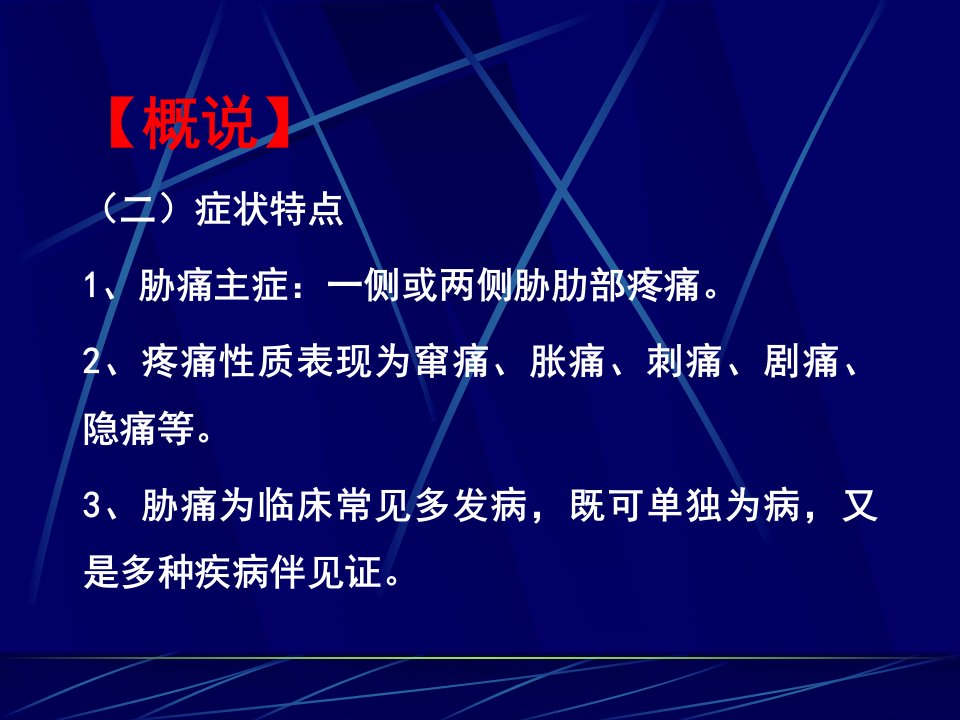 【概说】

（二）症状特点

1、胁痛主症：一侧或两侧胁肋部疼痛。

2、疼痛性质表现为窜痛、胀痛、刺痛、剧痛、隐痛等。

3、胁痛为临床常见多发病，既可单独为病，又是多种疾病伴见证。